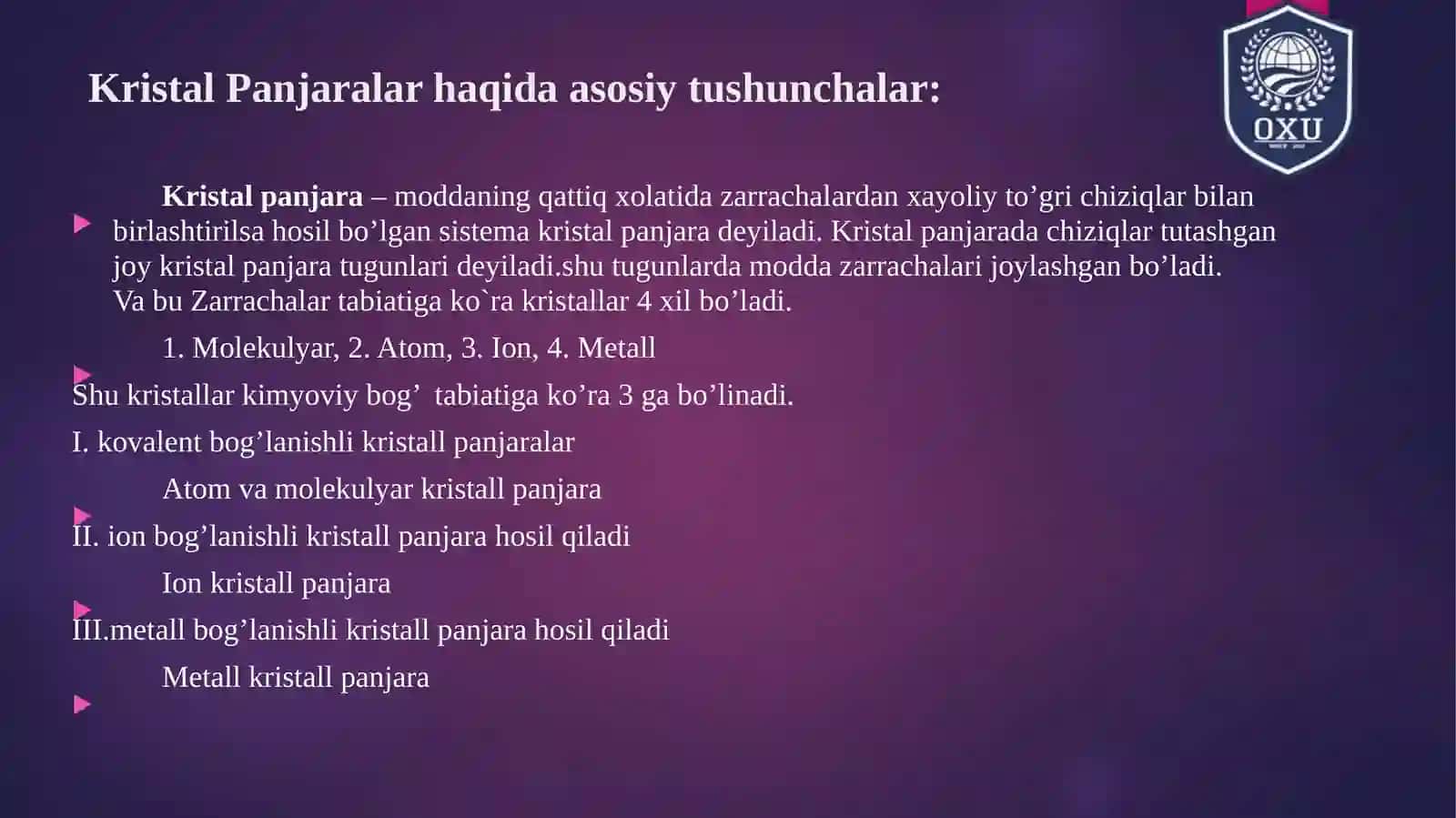 Kristal Panjaralar haqida asosiy tushunchalar:

OXU

Kristal panjara – moddaning qattiq xolatida zarrachalardan xayoliy to’gri chiziqlar bilan birlashtirilsa hosil bo’lgan sistema kristal panjara deyiladi. Kristal panjarada chiziqlar tutashgan joy kristal panjara tugunlari deyiladi.shu tugunlarda modda zarrachalari joylashgan bo’ladi. Va bu Zarrachalar tabiatiga ko`ra kristallar 4 xil bo’ladi.

1. Molekulyar, 2. Atom, 3. Ion, 4. Metall

Shu kristallar kimyoviy bog’ tabiatiga ko’ra 3 ga bo’linadi.

I. kovalent bog’lanishli kristall panjaralar

Atom va molekulyar kristall panjara

II. ion bog’lanishli kristall panjara hosil qiladi

Ion kristall panjara

III.metall bog’lanishli kristall panjara hosil qiladi

Metall kristall panjara